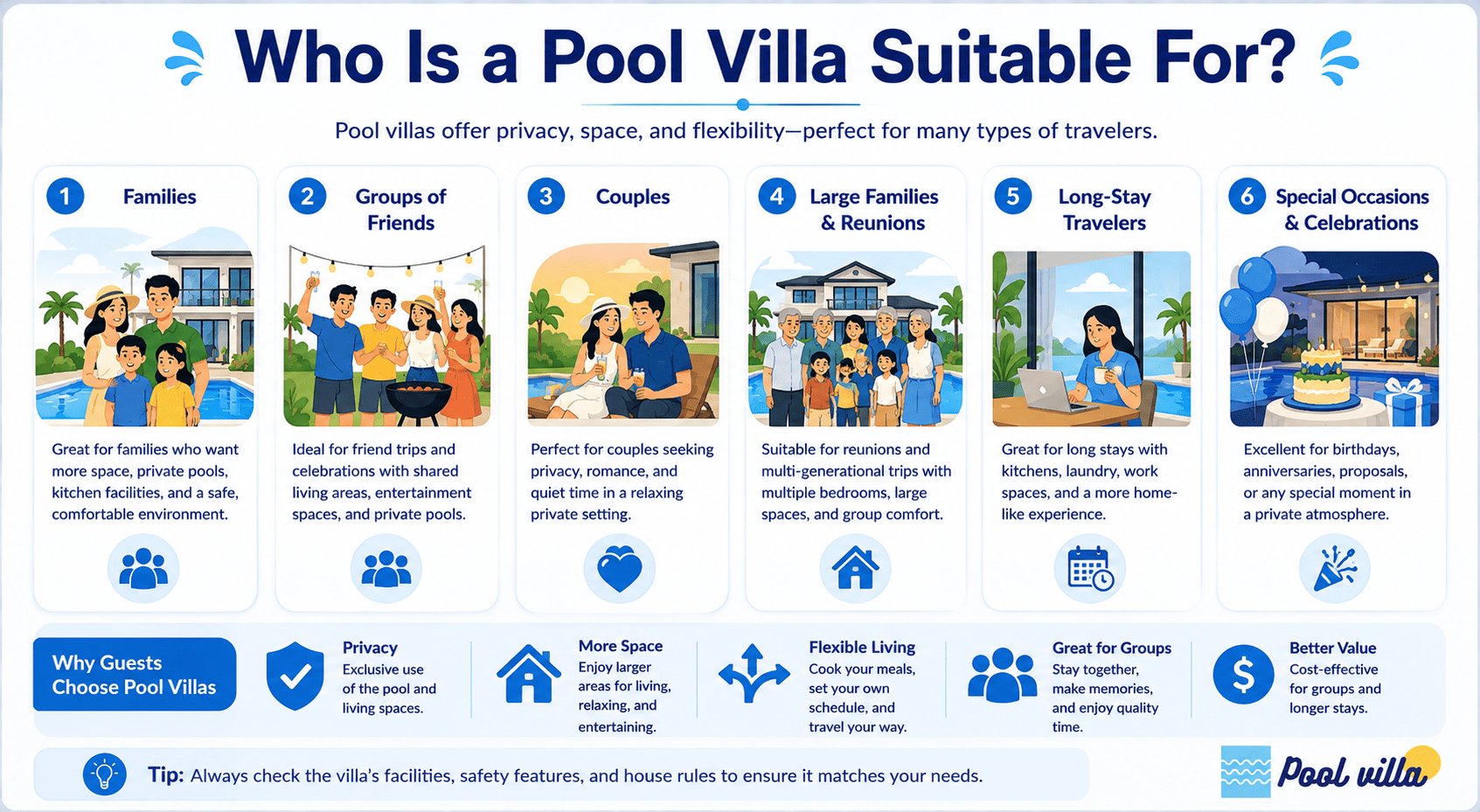 Who Is a Pool Villa Suitable For?

Pool villas offer privacy, space, and flexibility—perfect for many types of travelers.

1 Families

Great for families who want more space, private pools, kitchen facilities, and a safe, comfortable environment.

2 Groups of Friends

Ideal for friend trips and celebrations with shared living areas, entertainment spaces, and private pools.

3 Couples

Perfect for couples seeking privacy, romance, and quiet time in a relaxing private setting.

4 Large Families & Reunions

Suitable for reunions and multi-generational trips with multiple bedrooms, large spaces, and group comfort.

5 Long-Stay Travelers

Great for long stays with kitchens, laundry, work spaces, and a more home-like experience.

6 Special Occasions & Celebrations

Excellent for birthdays, anniversaries, proposals, or any special moment in a private atmosphere.

Why Guests Choose Pool Villas

Privacy
Exclusive use of the pool and living spaces.

More Space
Enjoy larger areas for living, relaxing, and entertaining.

Flexible Living
Cook your meals, set your own schedule, and travel your way.

Great for Groups
Stay together, make memories, and enjoy quality time.

Better Value
Cost-effective for groups and longer stays.

Tip: Always check the villa's facilities, safety features, and house rules to ensure it matches your needs.

Pool villa